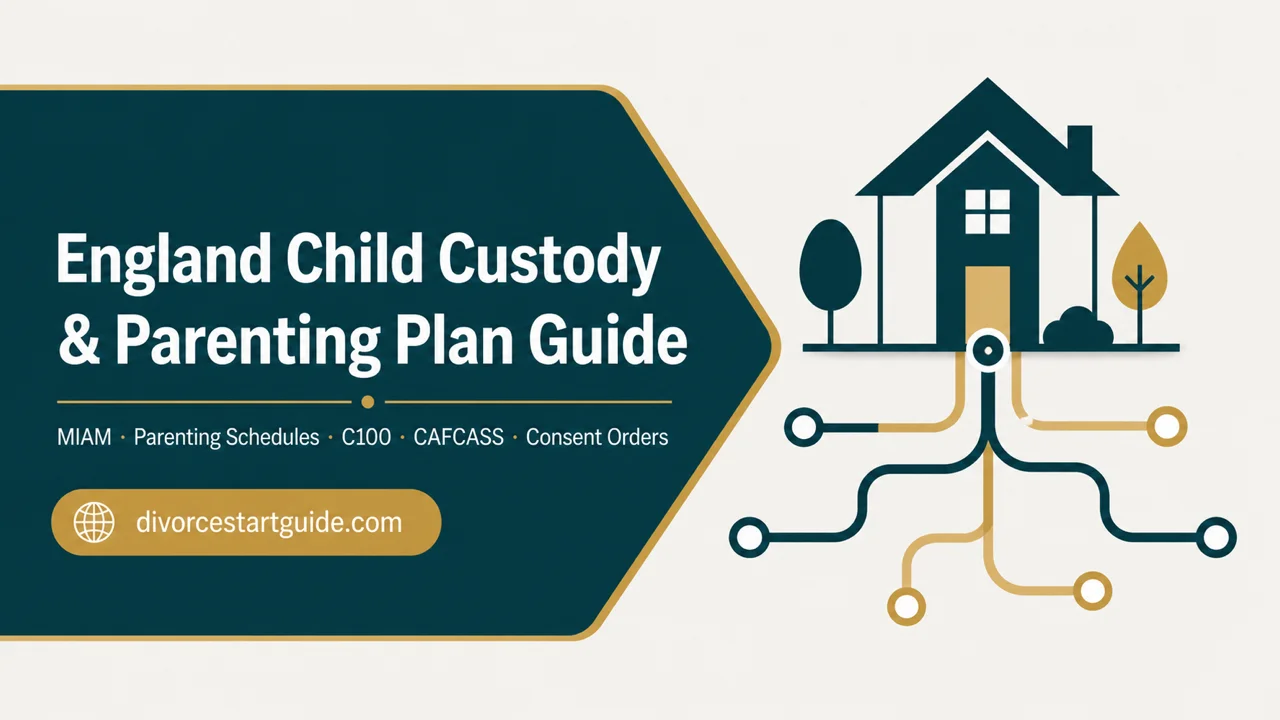 England Child Custody & Parenting Plan Guide

MIAM · Parenting Schedules · C100 · CAFCASS · Consent Orders

divorcestartguide.com